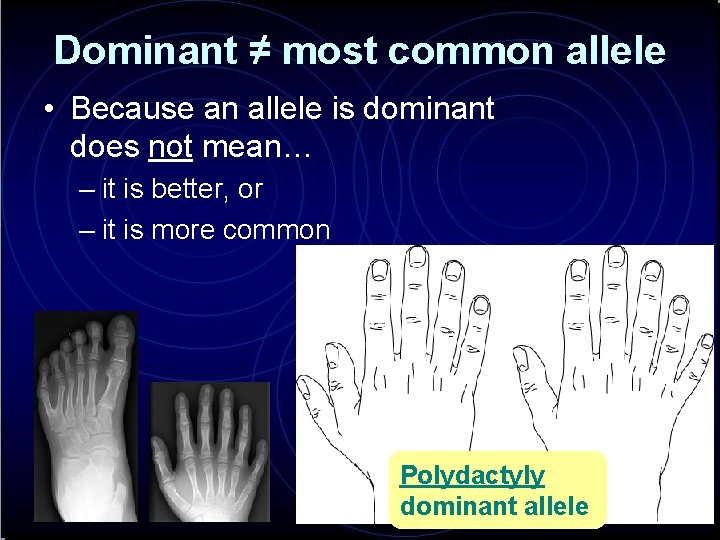 Dominant ≠ most common allele

• Because an allele is dominant does not mean…
– it is better, or
– it is more common

Polydactyly
dominant allele